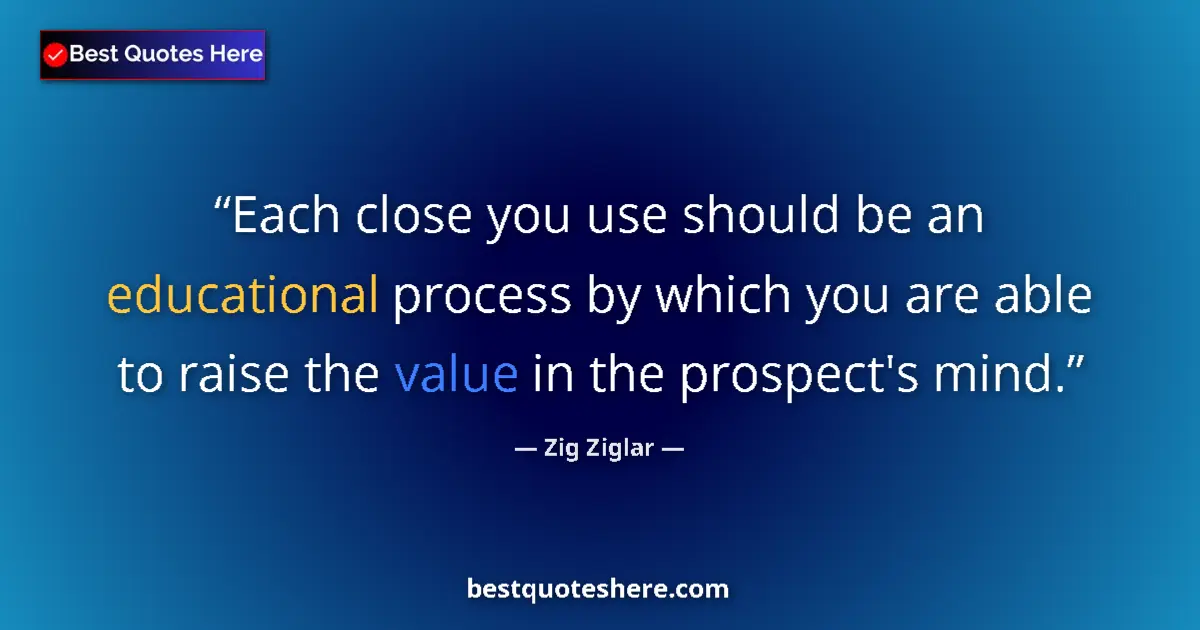 Best Quotes Here

“Each close you use should be an educational process by which you are able to raise the value in the prospect's mind.”

— Zig Ziglar —

bestquoteshere.com